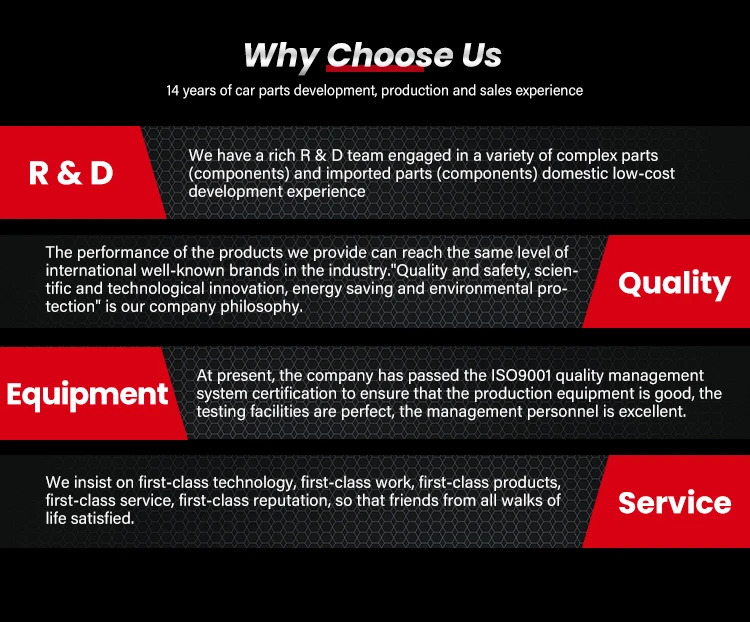 Why Choose Us

14 years of car parts development, production and sales experience

R & D

We have a rich R & D team engaged in a variety of complex parts (components) and imported parts (components) domestic low-cost development experience

The performance of the products we provide can reach the same level of international well-known brands in the industry."Quality and safety, scientific and technological innovation, energy saving and environmental protection" is our company philosophy.

Quality

Equipment

At present, the company has passed the ISO9001 quality management system certification to ensure that the production equipment is good, the testing facilities are perfect, the management personnel is excellent.

We insist on first-class technology, first-class work, first-class products, first-class service, first-class reputation, so that friends from all walks of life satisfied.

Service